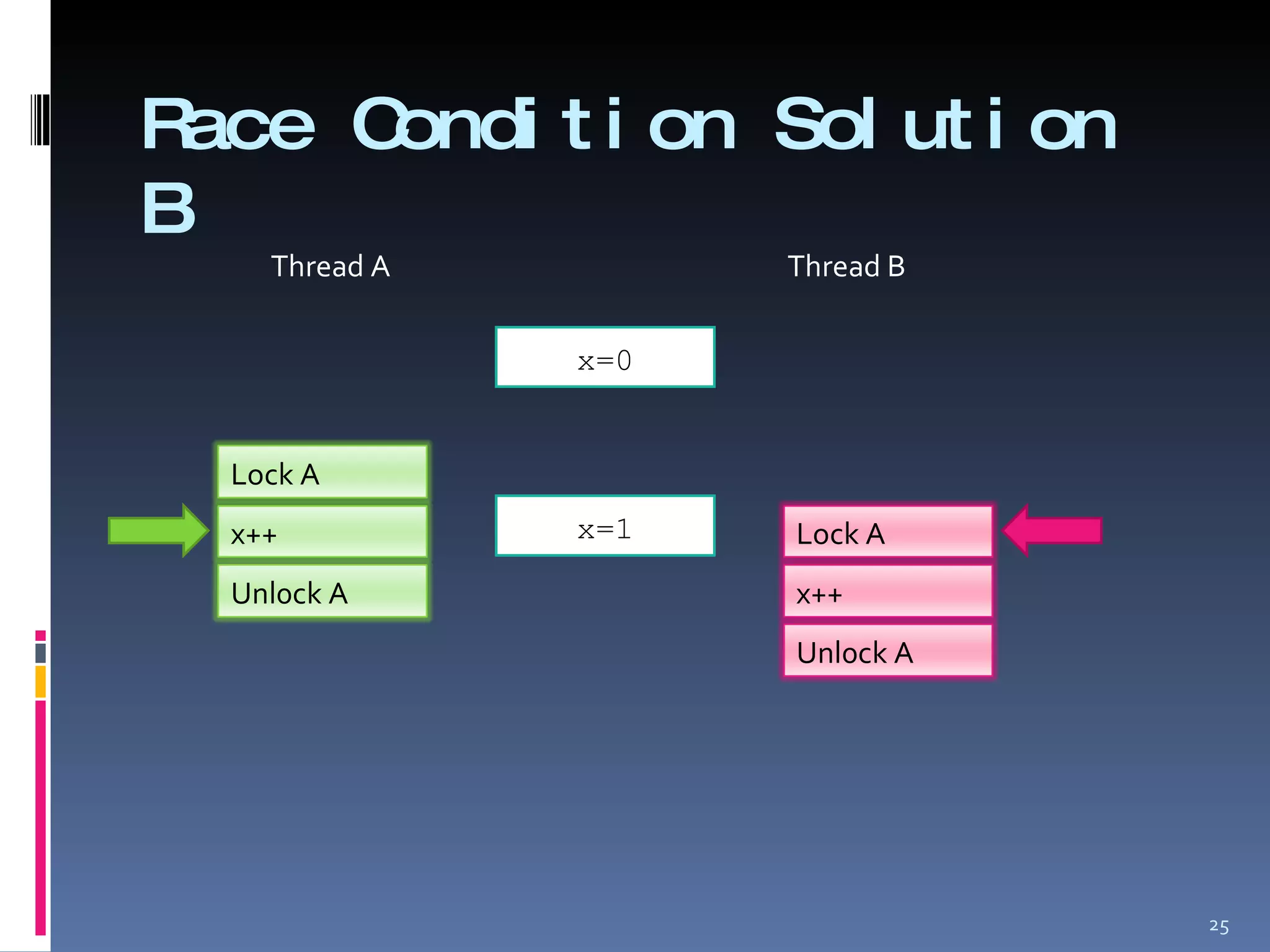 Race Condition Solution B

Thread A

Thread B

x=0

Lock A
x++
Unlock A

x=1

Lock A
x++
Unlock A

25